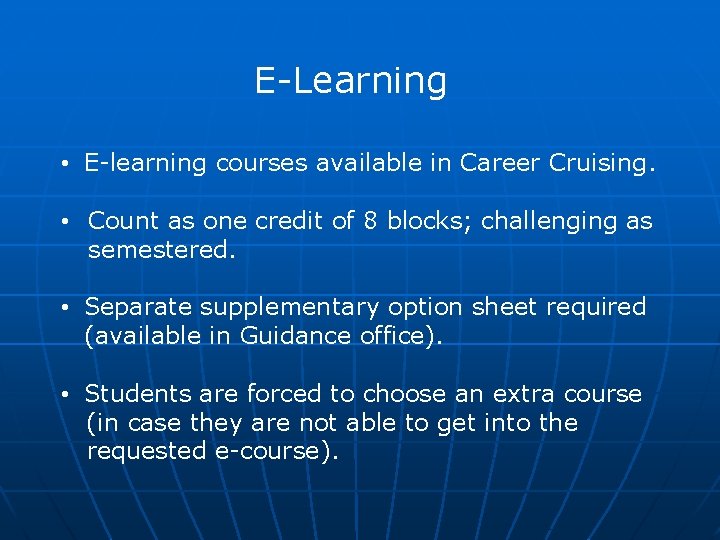 E-Learning

• E-learning courses available in Career Cruising.

• Count as one credit of 8 blocks; challenging as semestered.

• Separate supplementary option sheet required (available in Guidance office).

• Students are forced to choose an extra course (in case they are not able to get into the requested e-course).